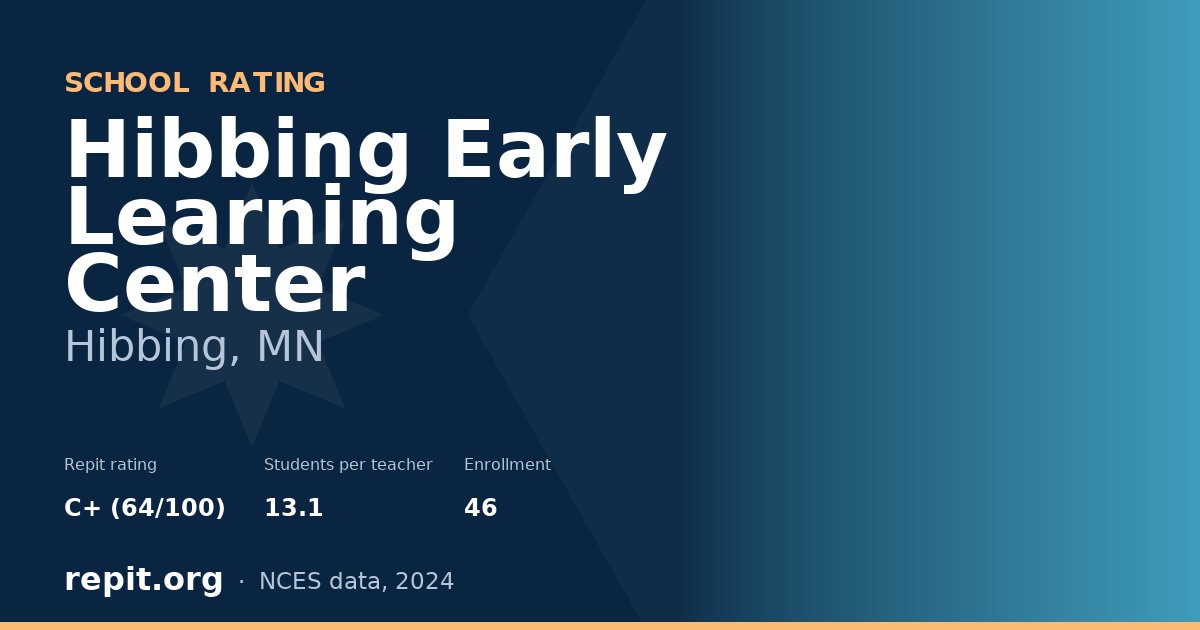 SCHOOL RATING

Hibbing Early Learning Center

Hibbing, MN

Repit rating
C+ (64/100)

Students per teacher
13.1

Enrollment
46

repit.org · NCES data, 2024